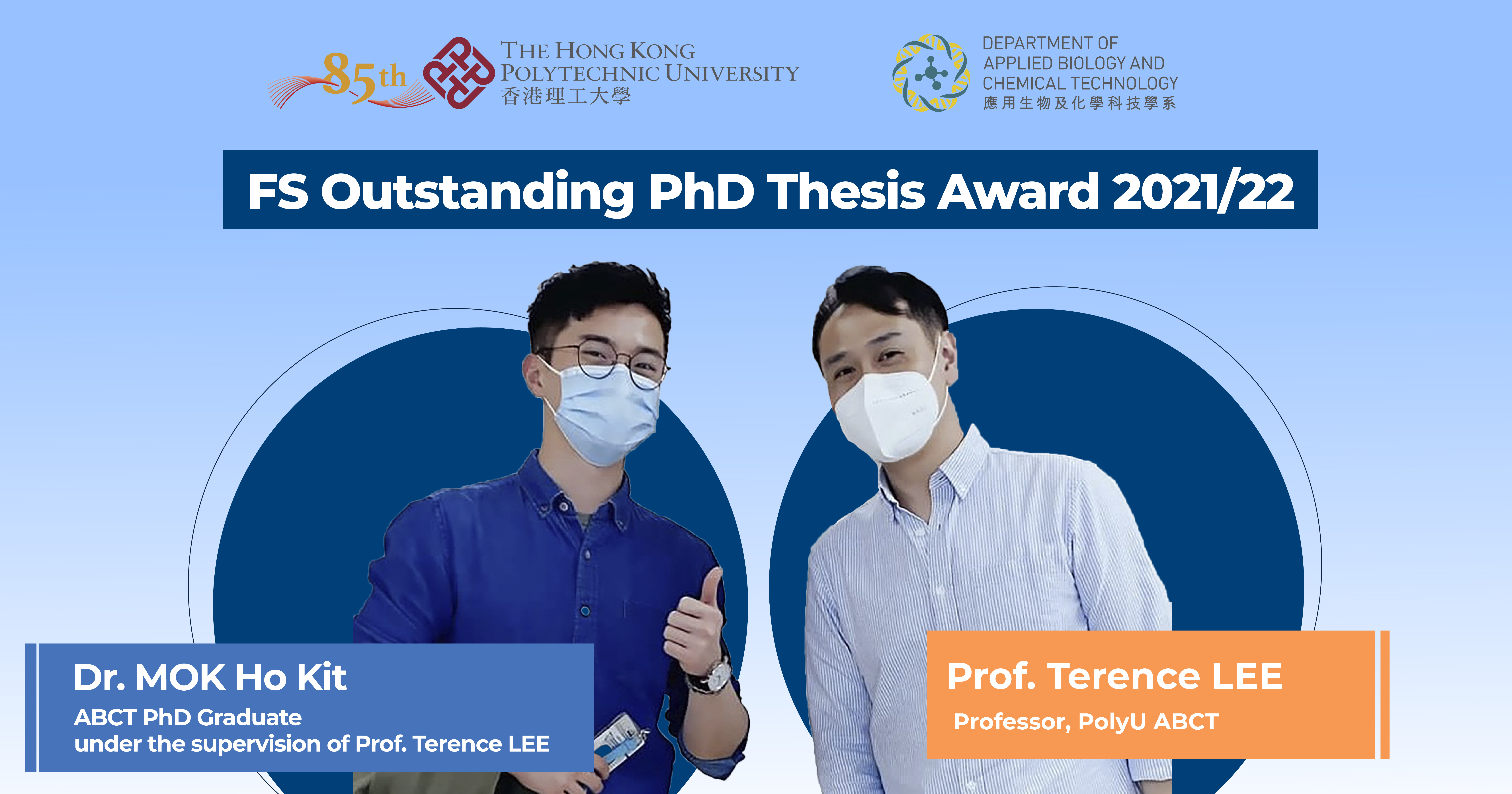 85th

THE HONG KONG POLYTECHNIC UNIVERSITY
香港理工大學

DEPARTMENT OF APPLIED BIOLOGY AND CHEMICAL TECHNOLOGY
應用生物及化學科技學系

FS Outstanding PhD Thesis Award 2021/22

Dr. MOK Ho Kit
ABCT PhD Graduate
under the supervision of Prof. Terence LEE

Prof. Terence LEE
Professor, PolyU ABCT